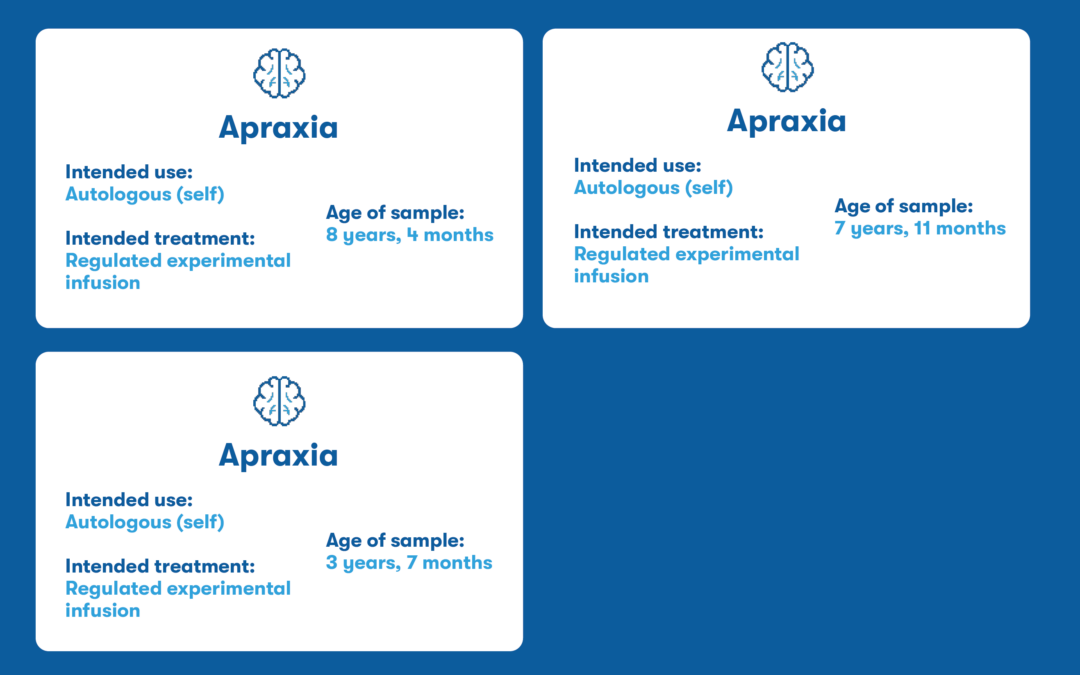 Apraxia

Intended use:
Autologous (self)

Intended treatment:
Regulated experimental infusion

Age of sample:
8 years, 4 months

Apraxia

Intended use:
Autologous (self)

Intended treatment:
Regulated experimental infusion

Age of sample:
7 years, 11 months

Apraxia

Intended use:
Autologous (self)

Intended treatment:
Regulated experimental infusion

Age of sample:
3 years, 7 months